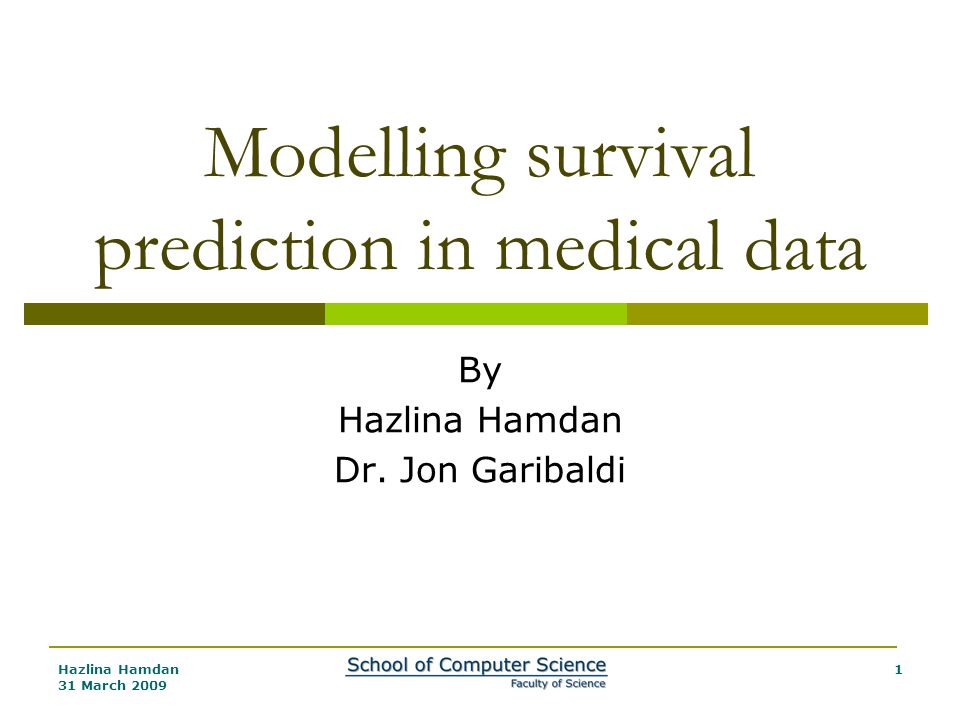 Modelling survival prediction in medical data

By
Hazlina Hamdan
Dr. Jon Garibaldi

Hazlina Hamdan
31 March 2009

School of Computer Science
Faculty of Science

1